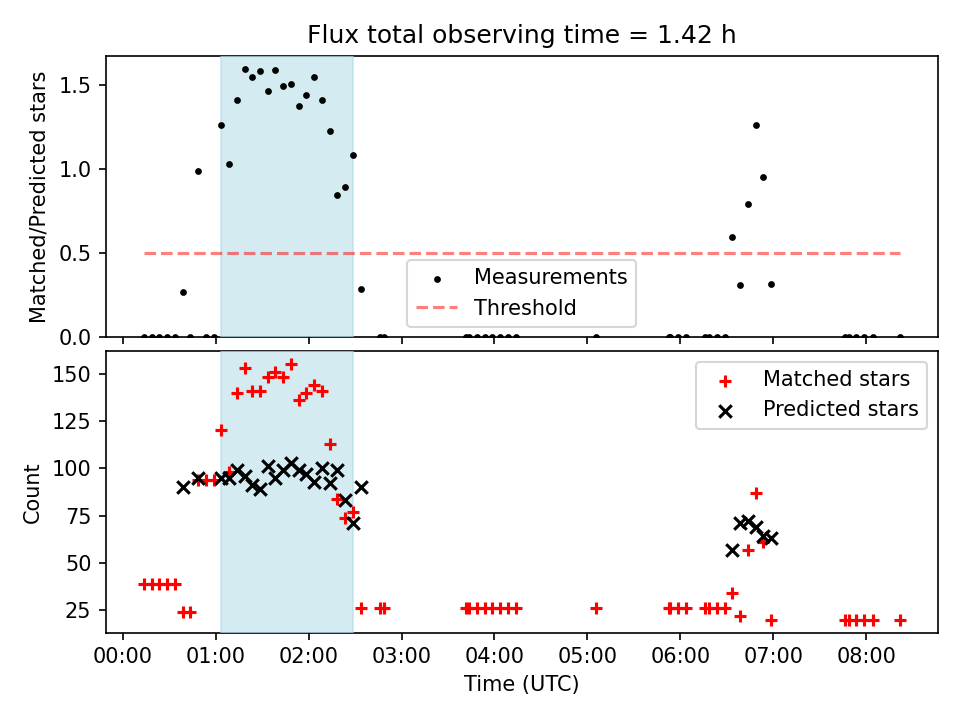 Flux total observing time = 1.42 h

Matched/Predicted stars

1.5
1.0
0.5
0.0

Measurements
Threshold

Count

150
125
100
75
50
25

Matched stars
Predicted stars

00:00 01:00 02:00 03:00 04:00 05:00 06:00 07:00 08:00
Time (UTC)